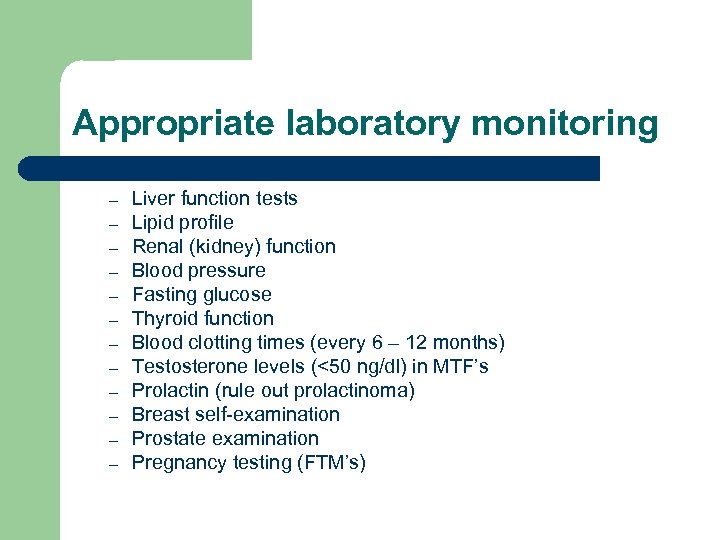 Appropriate laboratory monitoring

– Liver function tests
– Lipid profile
– Renal (kidney) function
– Blood pressure
– Fasting glucose
– Thyroid function
– Blood clotting times (every 6 – 12 months)
– Testosterone levels (<50 ng/dl) in MTF's
– Prolactin (rule out prolactinoma)
– Breast self-examination
– Prostate examination
– Pregnancy testing (FTM's)